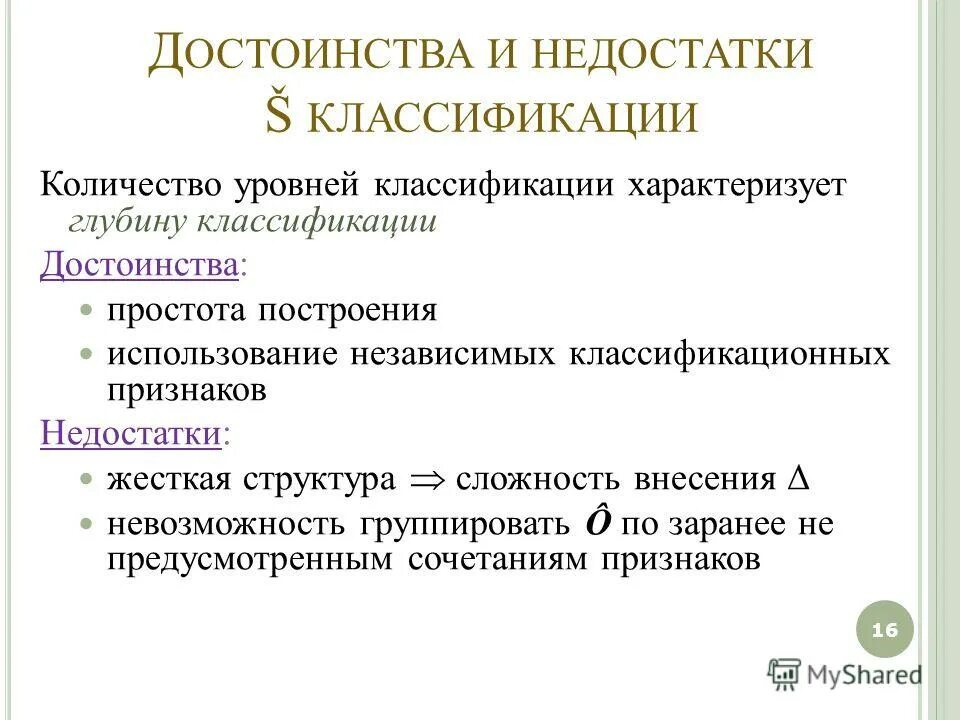 ДОСТОИНСТВА И НЕДОСТАТКИ Š КЛАССИФИКАЦИИ

Количество уровней классификации характеризует глубину классификации

Достоинства:

- простота построения
- использование независимых классификационных признаков

Недостатки:

- жесткая структура $\Rightarrow$ сложность внесения $\Delta$
- невозможность группировать $\hat{O}$ по заранее не предусмотренным сочетаниям признаков

16

MyShared